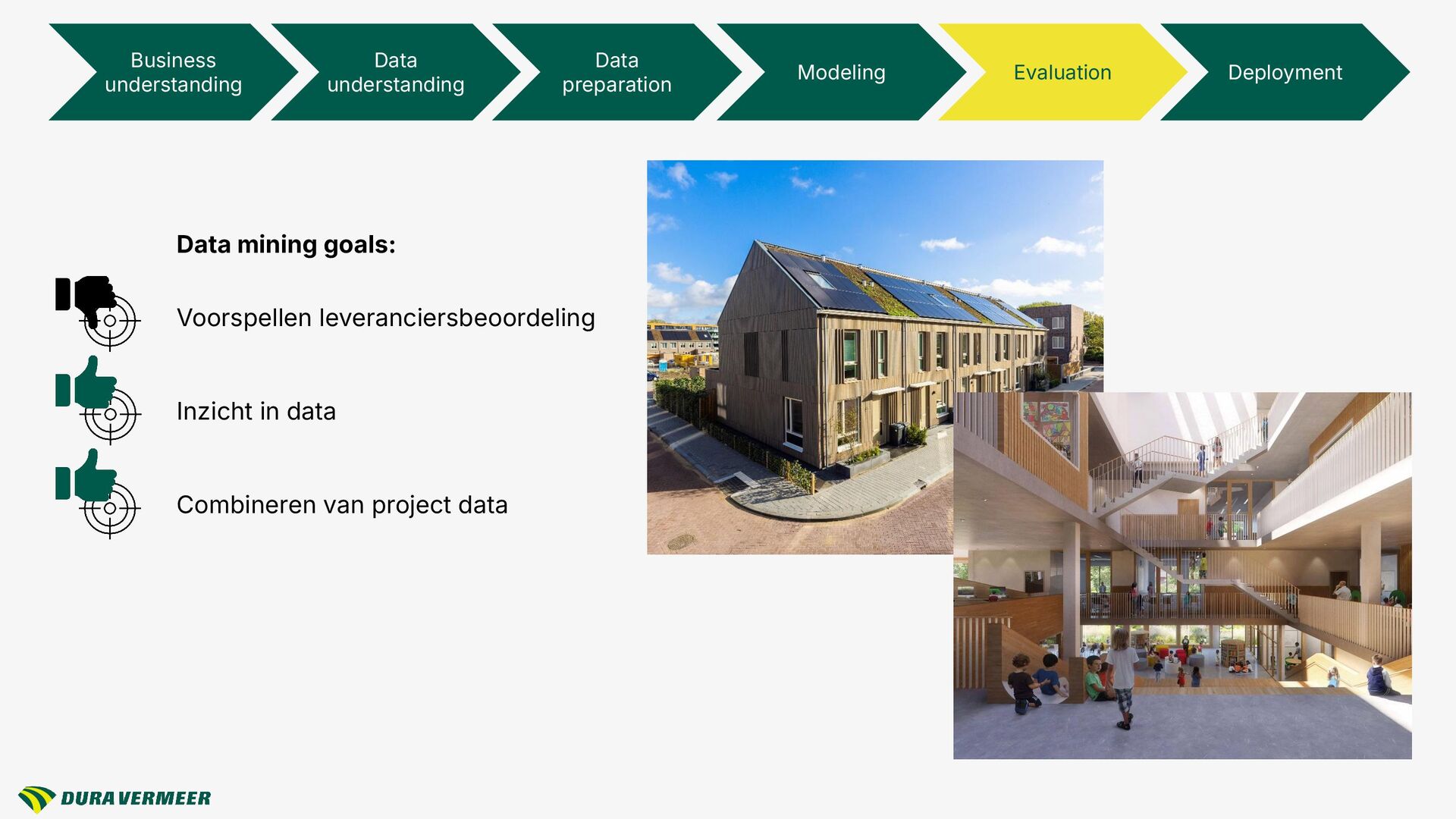 Business understanding

Data understanding

Data preparation

Modeling

Evaluation

Deployment

**Data mining goals:**

Voorspellen leveranciersbeoordeling

Inzicht in data

Combineren van project data

DURA VERMEER